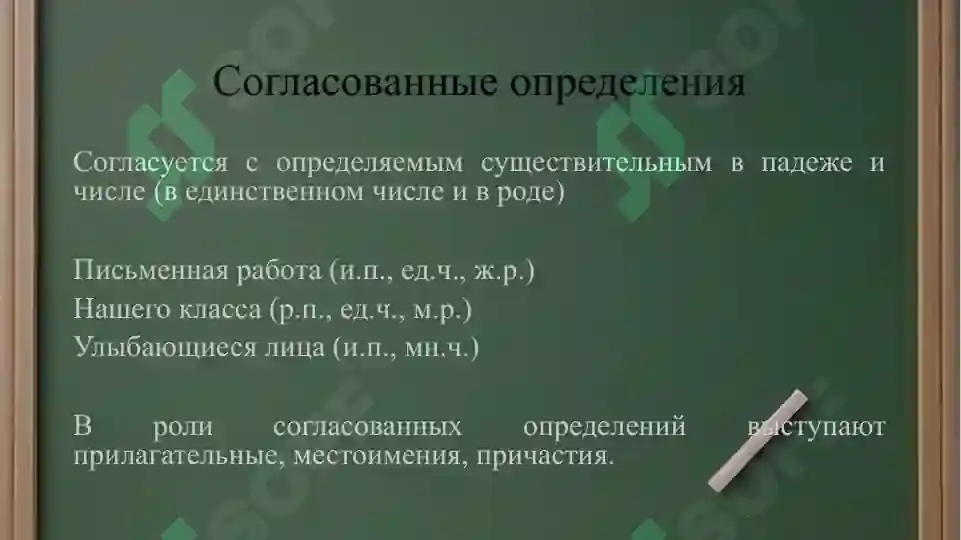 Согласованные определения

Согласуется с определяемым существительным в падеже и числе (в единственном числе и в роде)

Письменная работа (и.п., ед.ч., ж.р.)
Нашего класса (р.п., ед.ч., м.р.)
Улыбающиеся лица (и.п., мн.ч.)

В роли согласованных определений выступают прилагательные, местоимения, причастия.